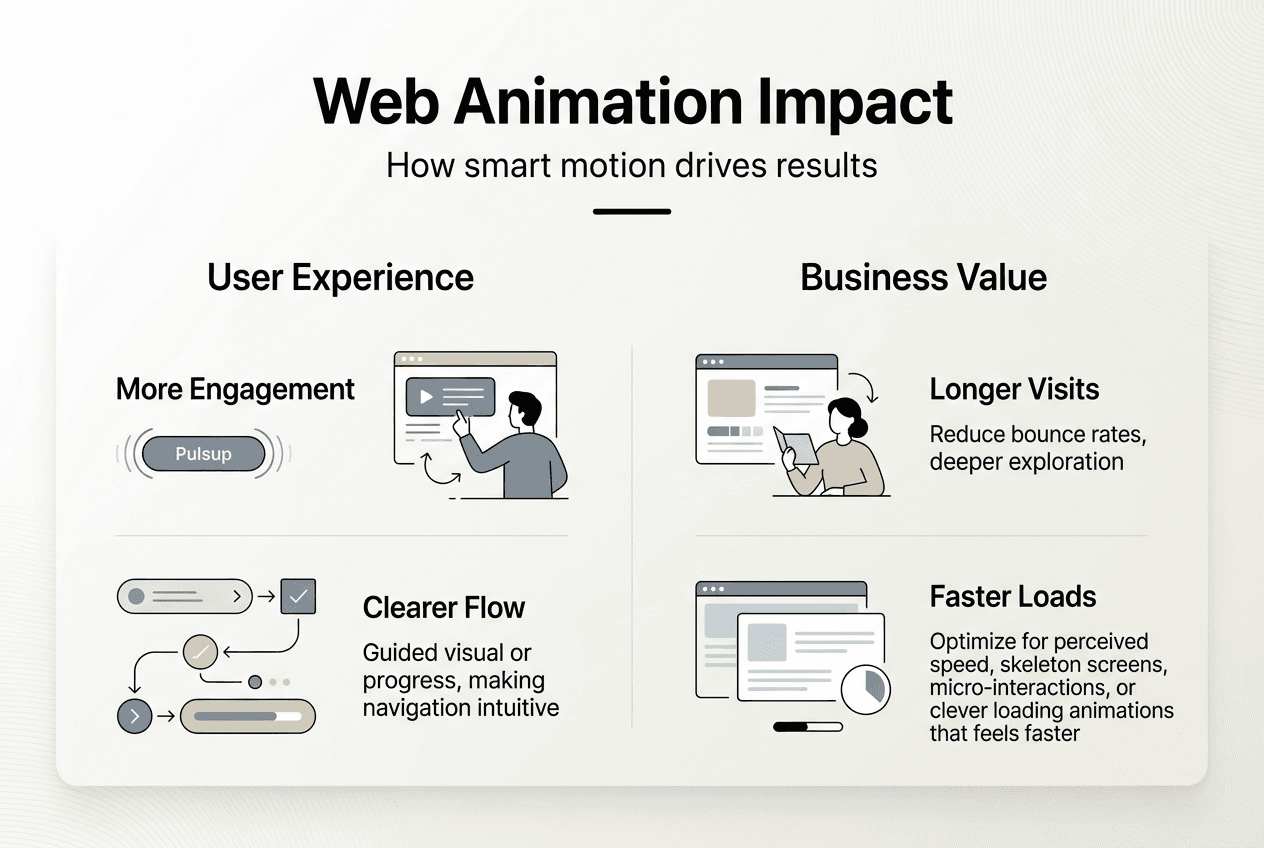 Web Animation Impact

How smart motion drives results

User Experience

More Engagement

Pulsup

Clearer Flow

Guided visual or progress, making navigation intuitive

Business Value

Longer Visits

Reduce bounce rates, deeper exploration

Faster Loads

Optimize for perceived speed, skeleton screens, micro-interactions, or clever loading animations that feels faster